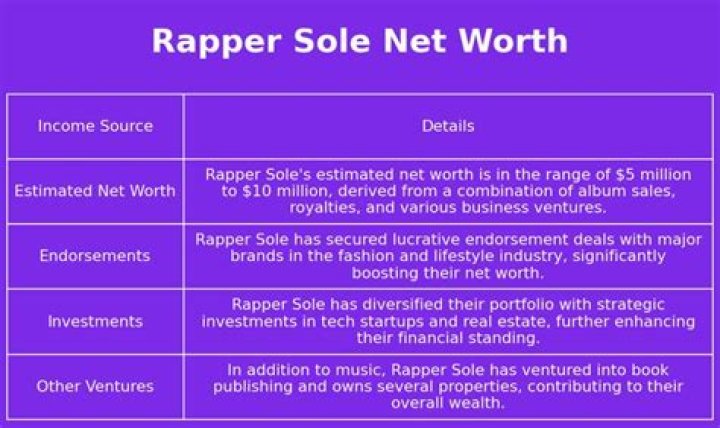 Rapper Sole Net Worth

| Income Source | Details |
|---|---|
| Estimated Net Worth | Rapper Sole's estimated net worth is in the range of \$5 million to \$10 million, derived from a combination of album sales, royalties, and various business ventures. |
| Endorsements | Rapper Sole has secured lucrative endorsement deals with major brands in the fashion and lifestyle industry, significantly boosting their net worth. |
| Investments | Rapper Sole has diversified their portfolio with strategic investments in tech startups and real estate, further enhancing their financial standing. |
| Other Ventures | In addition to music, Rapper Sole has ventured into book publishing and owns several properties, contributing to their overall wealth. |